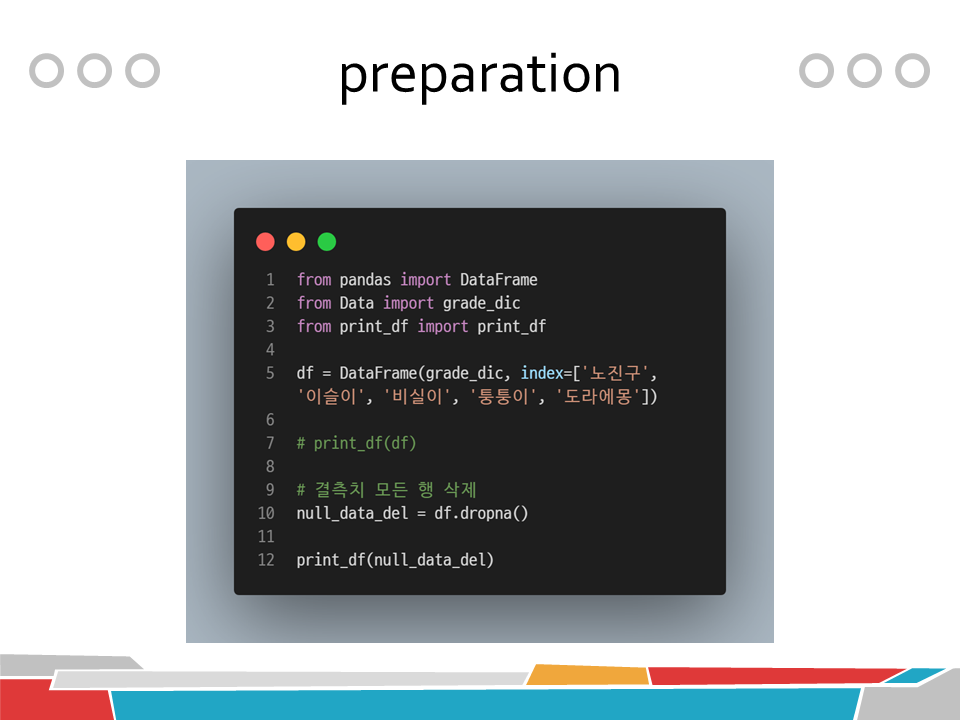 preparation

1 from pandas import DataFrame
2 from Data import grade_dic
3 from print_df import print_df
4
5 df = DataFrame(grade_dic, index=['노진구', '이슬이', '비실이', '퉁퉁이', '도라에몽'])
6
7 # print_df(df)
8
9 # 결측치 모든 행 삭제
10 null_data_del = df.dropna()
11
12 print_df(null_data_del)